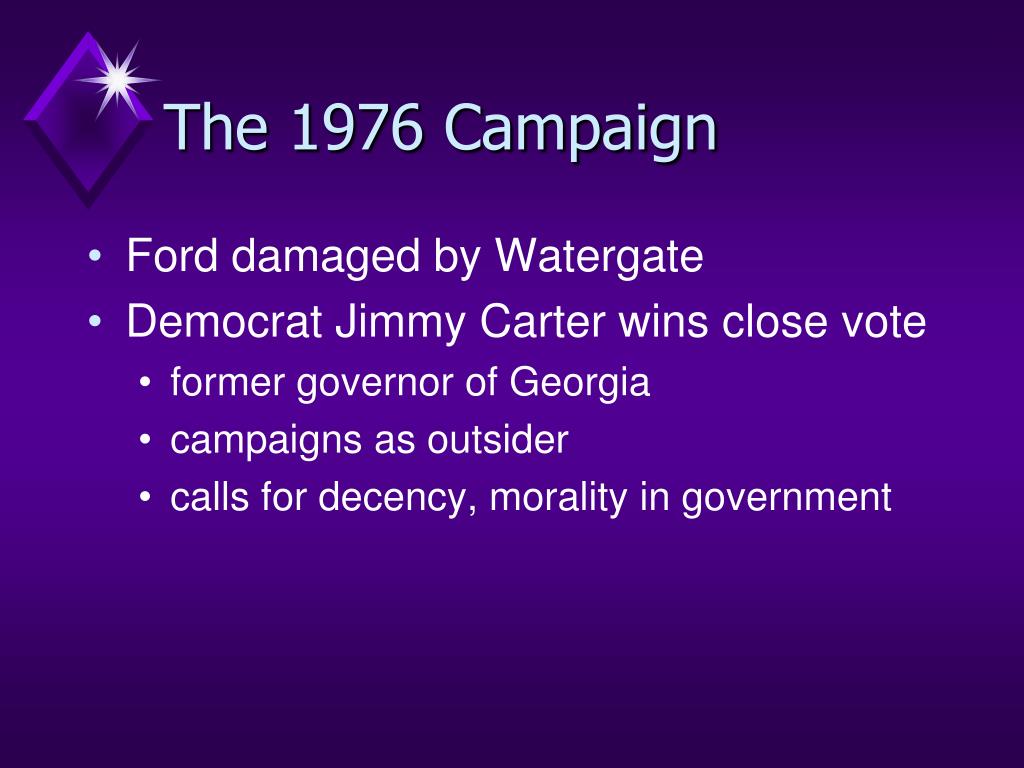 The 1976 Campaign

• Ford damaged by Watergate
• Democrat Jimmy Carter wins close vote
  • former governor of Georgia
  • campaigns as outsider
  • calls for decency, morality in government